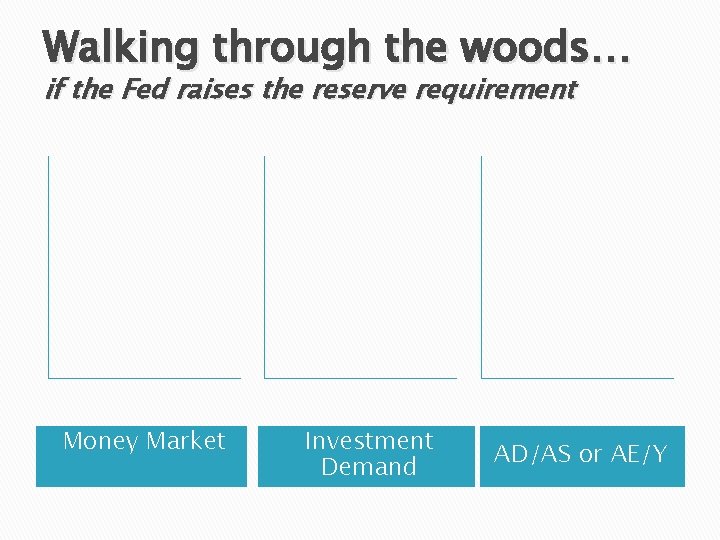 Walking through the woods…
if the Fed raises the reserve requirement

Money Market

Investment Demand

AD/AS or AE/Y